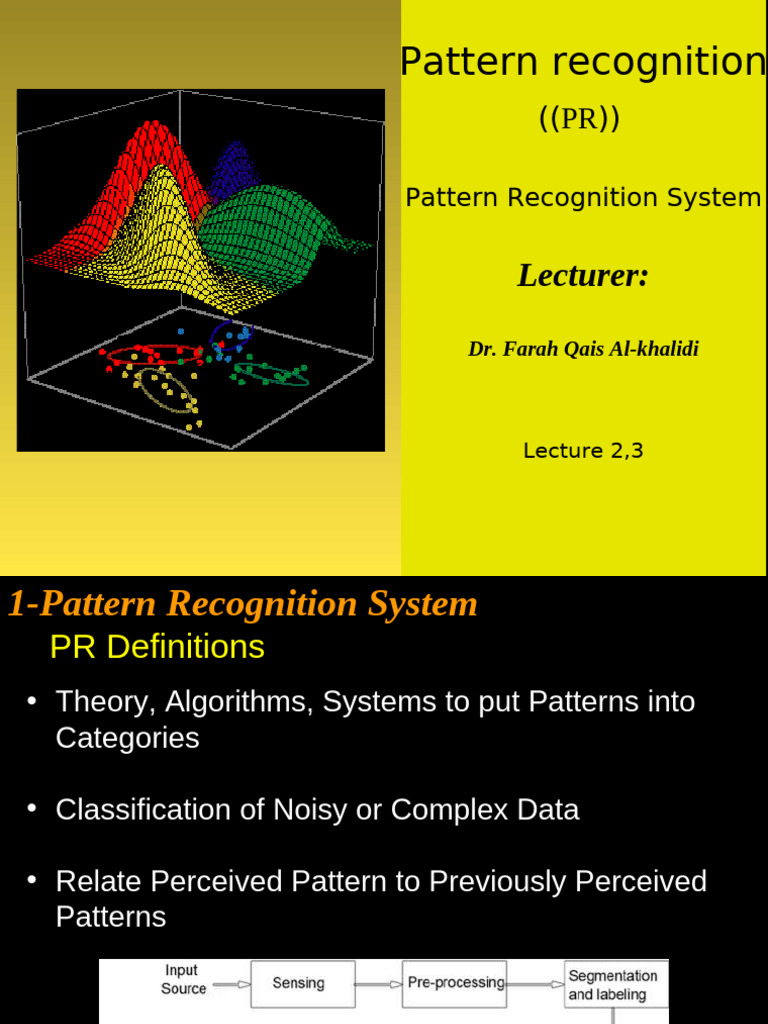 Pattern recognition
((PR))

Pattern Recognition System

Lecturer:

Dr. Farah Qais Al-khalidi

Lecture 2,3

1-Pattern Recognition System
PR Definitions

• Theory, Algorithms, Systems to put Patterns into Categories

• Classification of Noisy or Complex Data

• Relate Perceived Pattern to Previously Perceived Patterns

Input Source
Sensing
Pre-processing
Segmentation and labeling